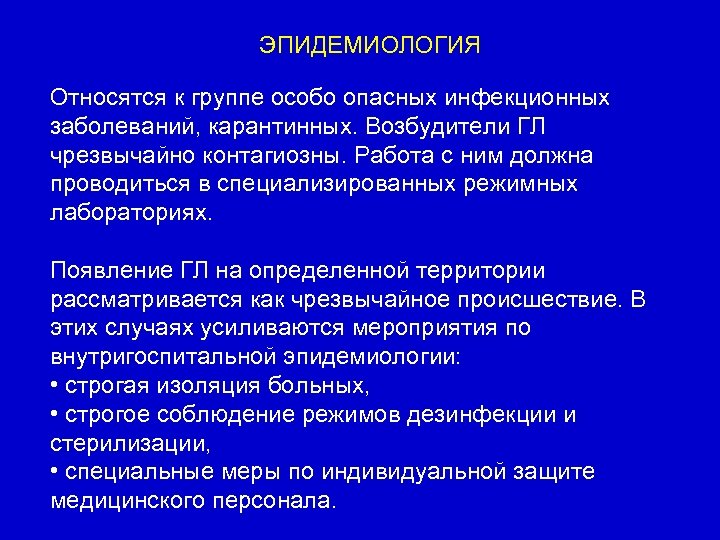 ЭПИДЕМИОЛОГИЯ

Относятся к группе особо опасных инфекционных заболеваний, карантинных. Возбудители ГЛ чрезвычайно контагиозны. Работа с ним должна проводиться в специализированных режимных лабораториях.

Появление ГЛ на определенной территории рассматривается как чрезвычайное происшествие. В этих случаях усиливаются мероприятия по внутригоспитальной эпидемиологии:
• строгая изоляция больных,
• строгое соблюдение режимов дезинфекции и стерилизации,
• специальные меры по индивидуальной защите медицинского персонала.